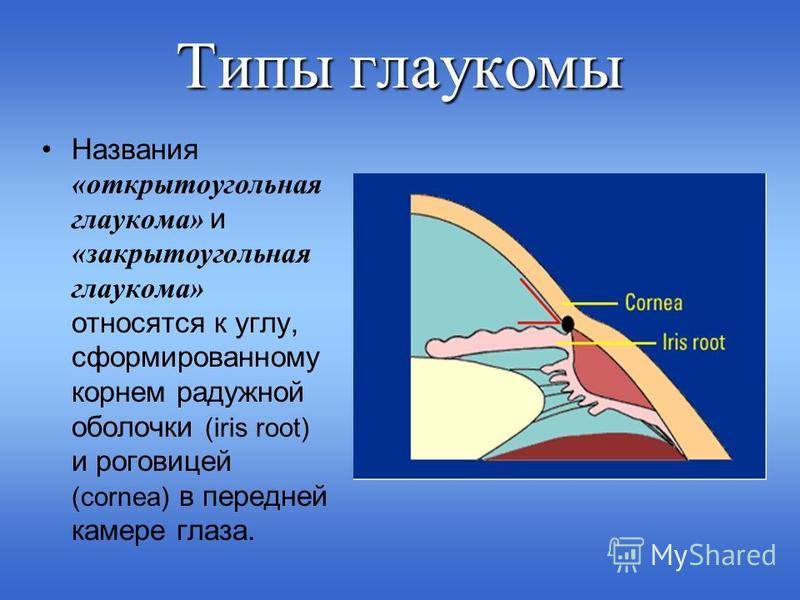 Типы глаукомы

• Названия «открытоугольная глаукома» и «закрытоугольная глаукома» относятся к углу, сформированному корнем радужной оболочки (iris root) и роговицей (cornea) в передней камере глаза.

Cornea
Iris root

MyShared